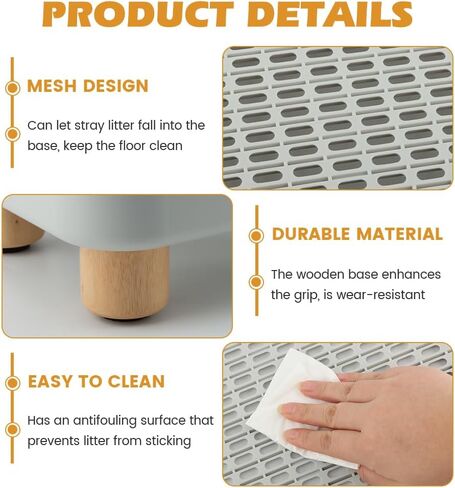 PRODUCT DETAILS

MESH DESIGN

Can let stray litter fall into the base, keep the floor clean

DURABLE MATERIAL

The wooden base enhances the grip, is wear-resistant

EASY TO CLEAN

Has an antifouling surface that prevents litter from sticking